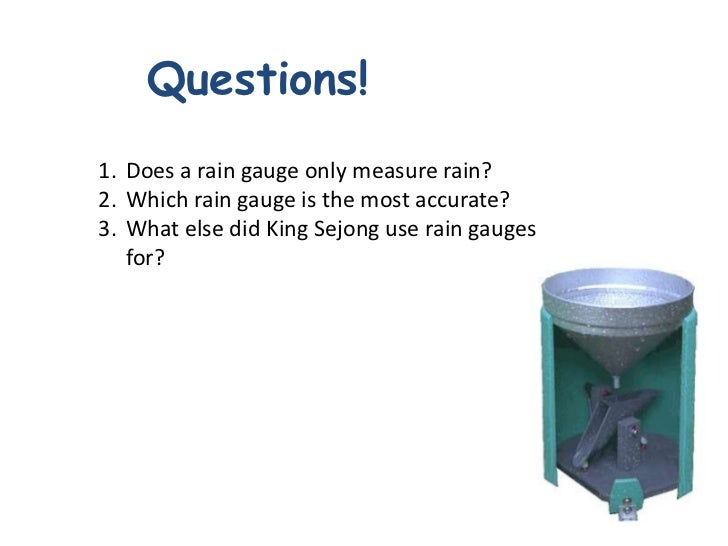 Questions!

1. Does a rain gauge only measure rain?
2. Which rain gauge is the most accurate?
3. What else did King Sejong use rain gauges for?